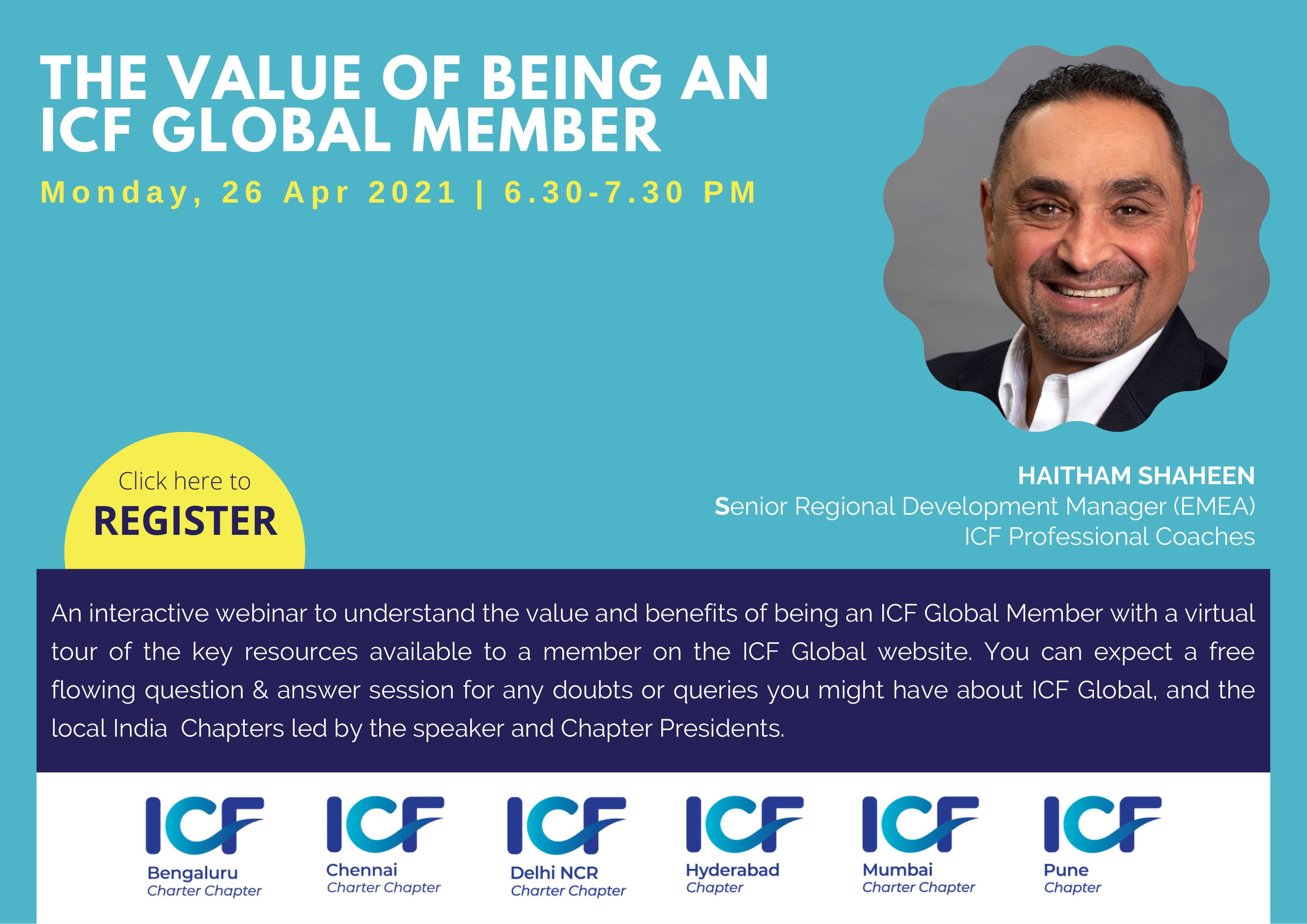 THE VALUE OF BEING AN ICF GLOBAL MEMBER

Monday, 26 Apr 2021 | 6.30-7.30 PM

Click here to
REGISTER

HAITHAM SHAHEEN
Senior Regional Development Manager (EMEA)
ICF Professional Coaches

An interactive webinar to understand the value and benefits of being an ICF Global Member with a virtual tour of the key resources available to a member on the ICF Global website. You can expect a free flowing question & answer session for any doubts or queries you might have about ICF Global, and the local India Chapters led by the speaker and Chapter Presidents.

ICF
Bengaluru
Charter Chapter

ICF
Chennai
Charter Chapter

ICF
Delhi NCR
Charter Chapter

ICF
Hyderabad
Chapter

ICF
Mumbai
Charter Chapter

ICF
Pune
Chapter